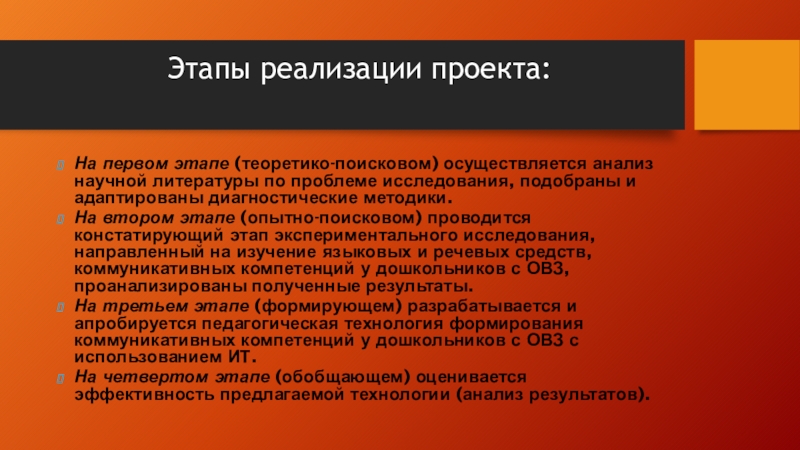 Этапы реализации проекта:

На первом этапе (теоретико-поисковом) осуществляется анализ научной литературы по проблеме исследования, подобраны и адаптированы диагностические методики.

На втором этапе (опытно-поисковом) проводится констатирующий этап экспериментального исследования, направленный на изучение языковых и речевых средств, коммуникативных компетенций у дошкольников с ОВЗ, проанализированы полученные результаты.

На третьем этапе (формирующем) разрабатывается и апробируется педагогическая технология формирования коммуникативных компетенций у дошкольников с ОВЗ с использованием ИТ.

На четвертом этапе (обобщающем) оценивается эффективность предлагаемой технологии (анализ результатов).